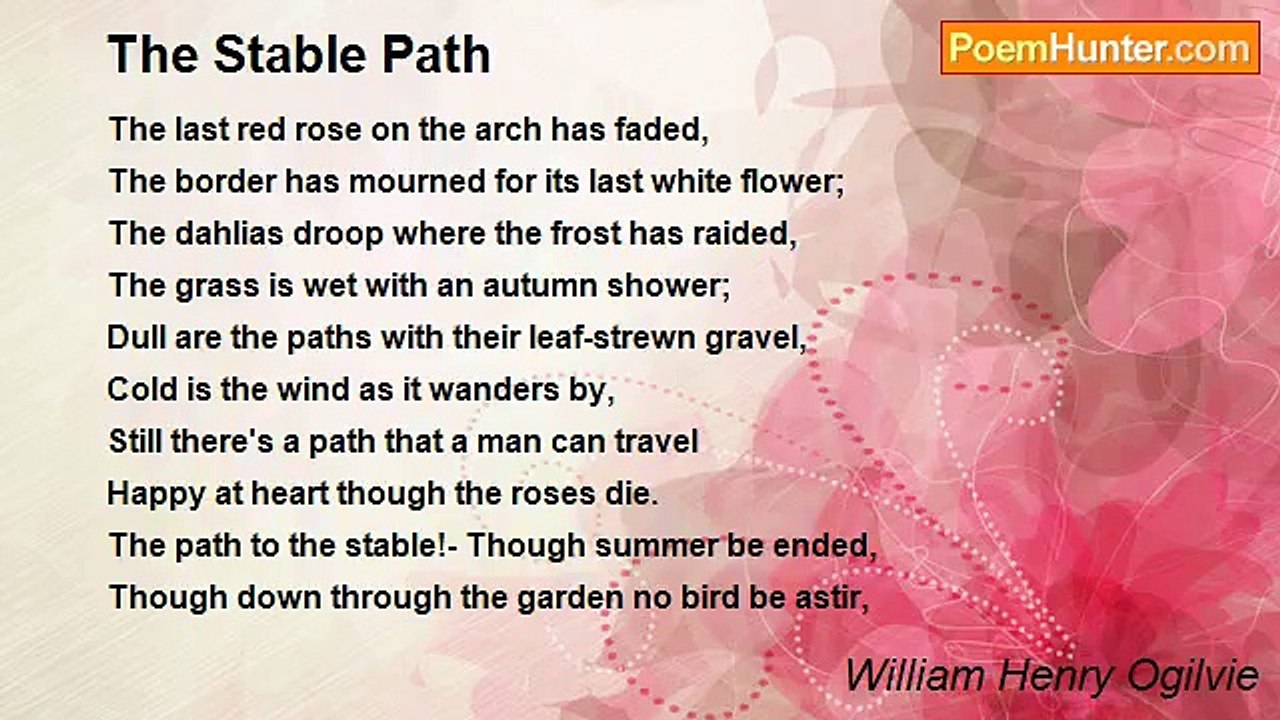 The Stable Path

PoemHunter.com

The last red rose on the arch has faded,
The border has mourned for its last white flower;
The dahlias droop where the frost has raided,
The grass is wet with an autumn shower;
Dull are the paths with their leaf-strewn gravel,
Cold is the wind as it wanders by,
Still there's a path that a man can travel
Happy at heart though the roses die.
The path to the stable!- Though summer be ended,
Though down through the garden no bird be astir,

William Henry Ogilvie